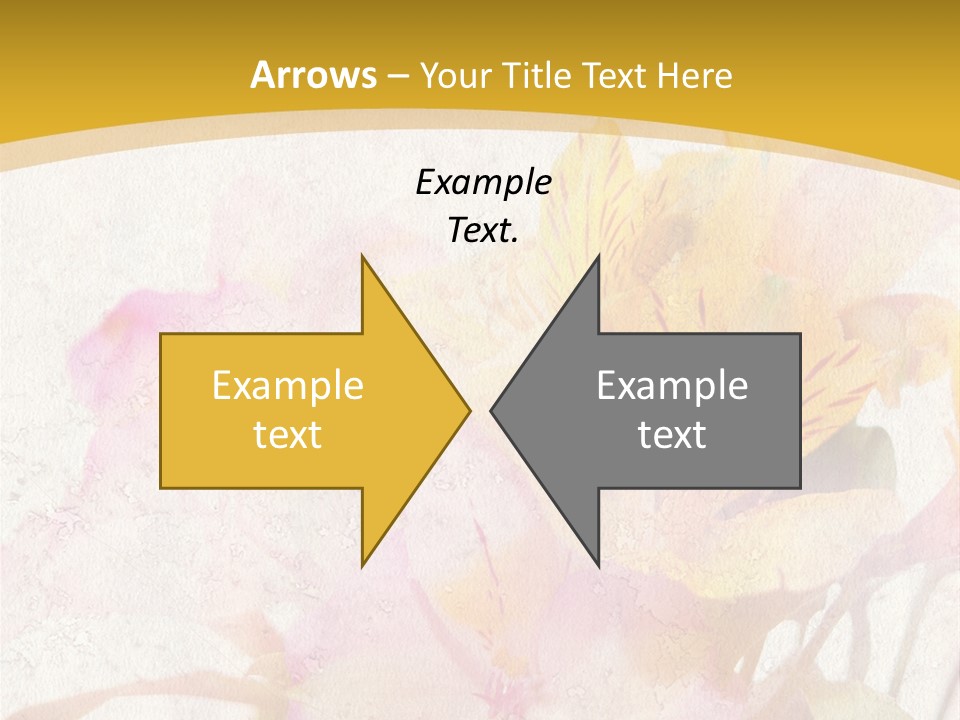 Arrows – Your Title Text Here

Example Text.

Example text

Example text